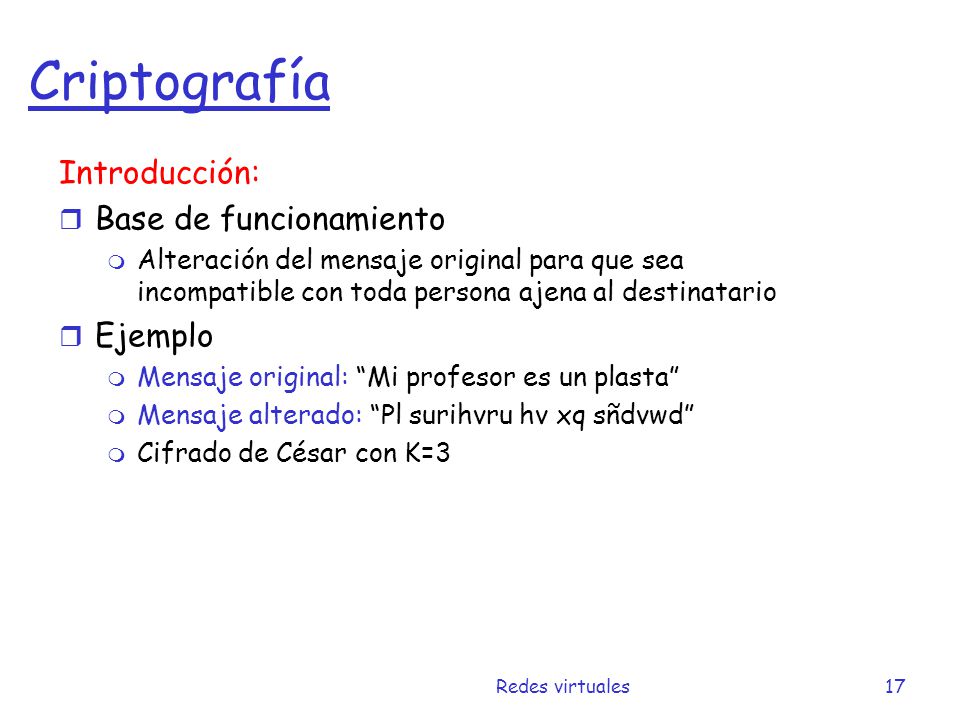 Criptografía

Introducción:

Base de funcionamiento

Alteración del mensaje original para que sea incompatible con toda persona ajena al destinatario

Ejemplo

Mensaje original: "Mi profesor es un plasta"

Mensaje alterado: "Pl surihvru hv xq sñdvwd"

Cifrado de César con K=3

Redes virtuales

17